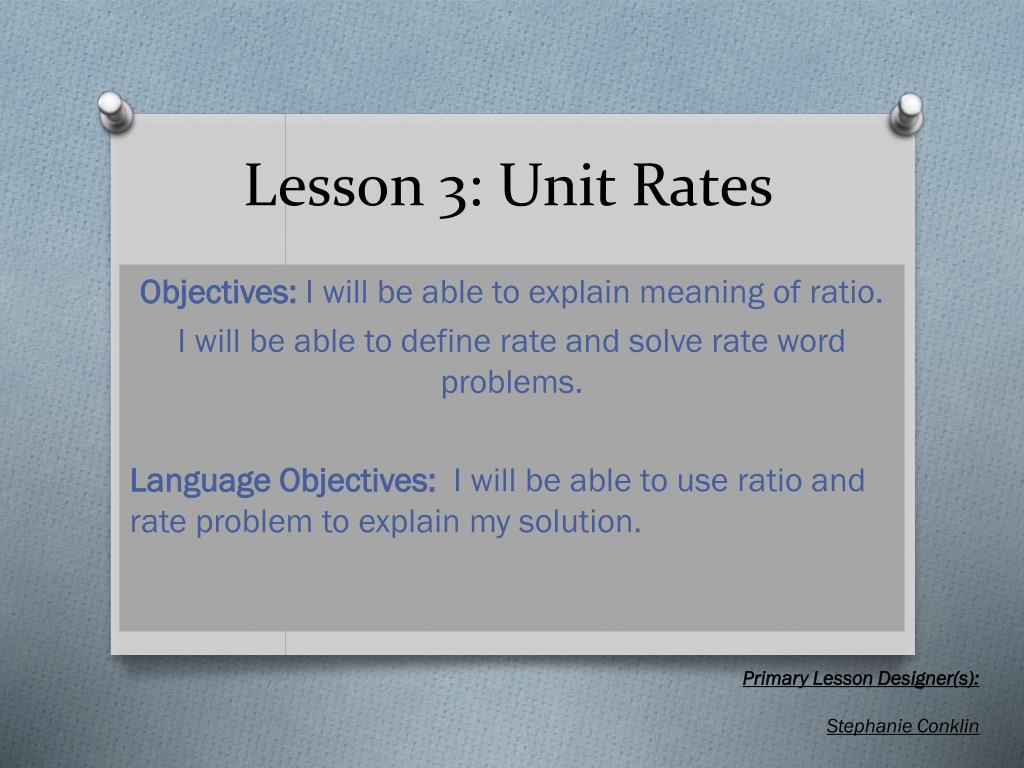 Lesson 3: Unit Rates

Objectives: I will be able to explain meaning of ratio.

I will be able to define rate and solve rate word problems.

Language Objectives: I will be able to use ratio and rate problem to explain my solution.

Primary Lesson Designer(s):

Stephanie Conklin